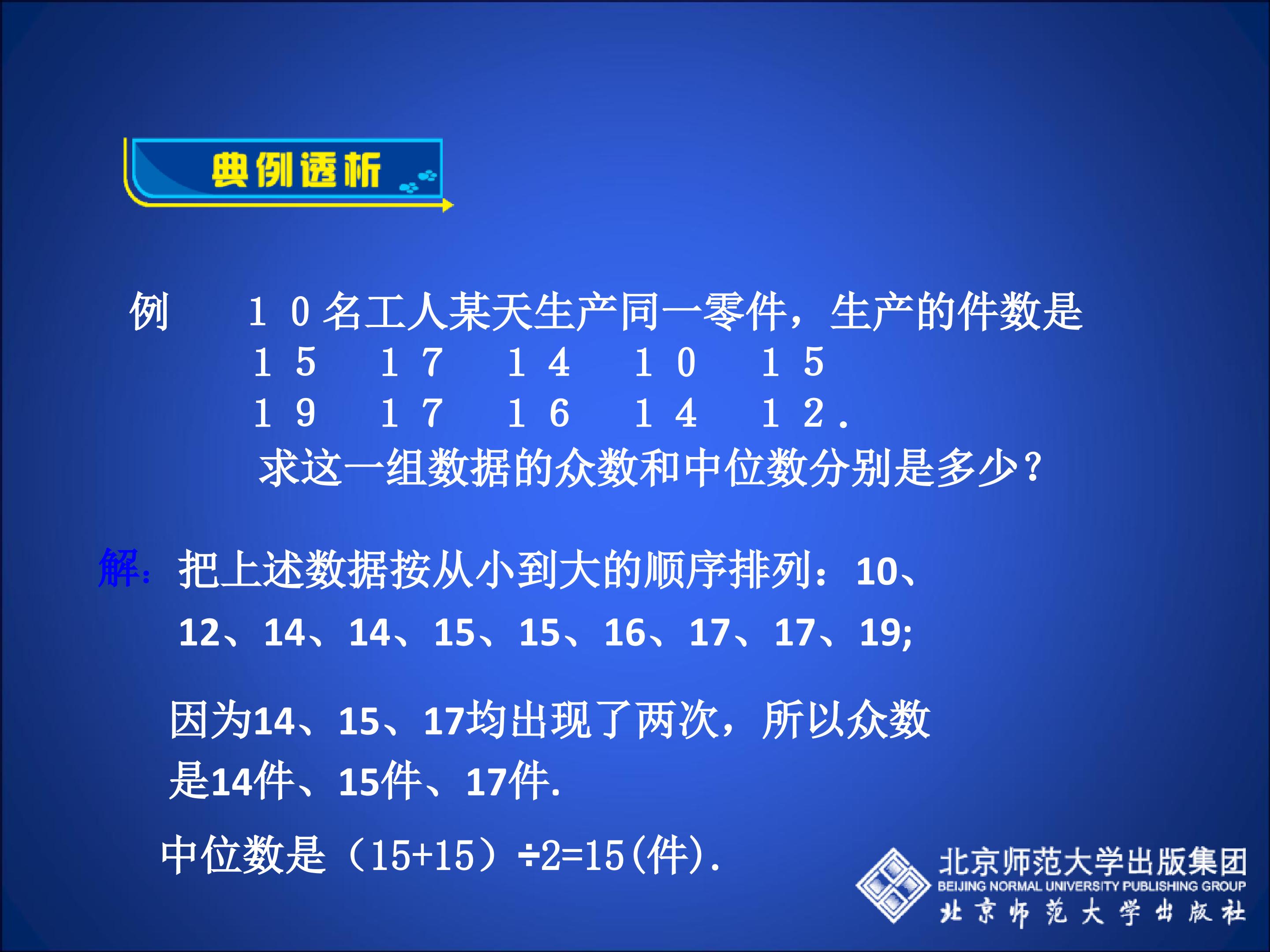 典例透析

例　１０名工人某天生产同一零件，生产的件数是
１５　１７　１４　１０　１５
１９　１７　１６　１４　１２.
求这一组数据的众数和中位数分别是多少？

解：把上述数据按从小到大的顺序排列：10、12、14、14、15、15、16、17、17、19;

因为14、15、17均出现了两次，所以众数是14件、15件、17件.

中位数是（15+15）÷2=15(件).

北京师范大学出版集团
BEIJING NORMAL UNIVERSITY PUBLISHING GROUP
北京师范大学出版社